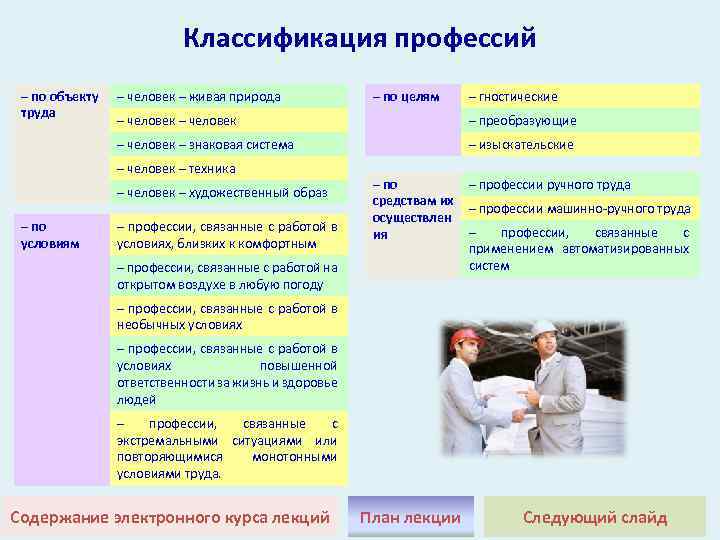 Классификация профессий

| – по объекту труда | – человек – живая природа |
|---|---|
| | – человек – человек |
| | – человек – знаковая система |
| | – человек – техника |
| | – человек – художественный образ |

| – по условиям | – профессии, связанные с работой в условиях, близких к комфортным |
|---|---|
| | – профессии, связанные с работой на открытом воздухе в любую погоду |
| | – профессии, связанные с работой в необычных условиях |
| | – профессии, связанные с работой в условиях повышенной ответственности за жизнь и здоровье людей |
| | – профессии, связанные с экстремальными ситуациями или повторяющимися монотонными условиями труда. |

| – по целям | – гностические |
|---|---|
| | – преобразующие |
| | – изыскательские |

| – по средствам их осуществления | – профессии ручного труда |
|---|---|
| | – профессии машинно-ручного труда |
| | – профессии, связанные с применением автоматизированных систем |

Содержание электронного курса лекций

План лекции

Следующий слайд